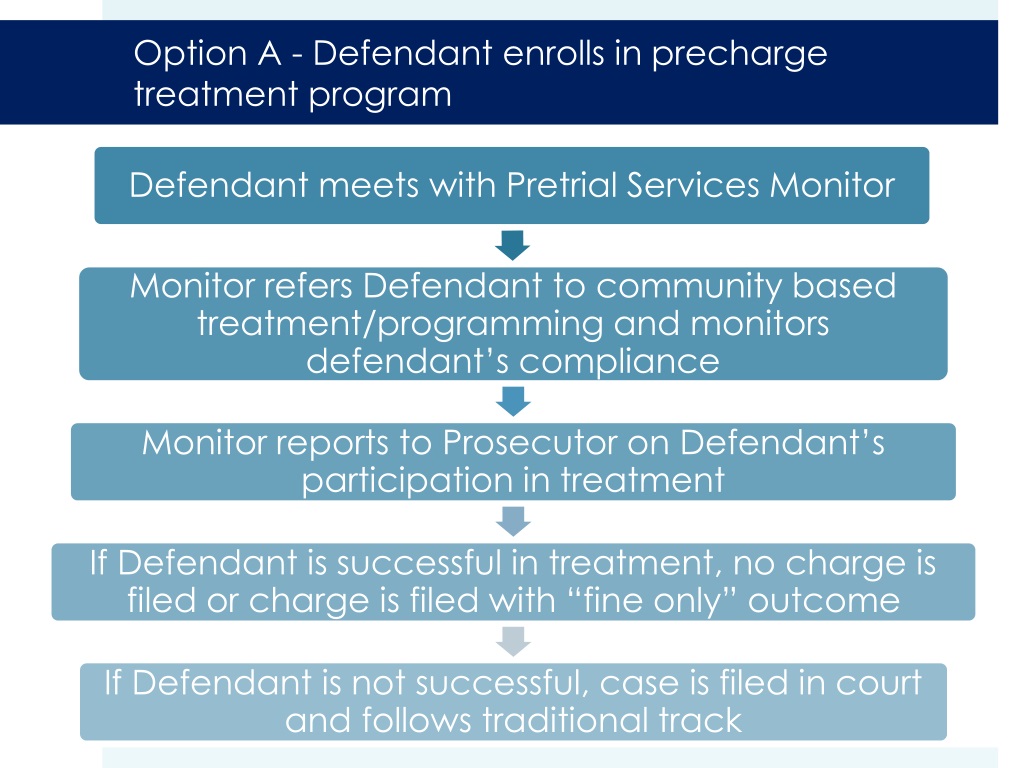 Option A - Defendant enrolls in precharge treatment program

Defendant meets with Pretrial Services Monitor

Monitor refers Defendant to community based treatment/programming and monitors defendant's compliance

Monitor reports to Prosecutor on Defendant's participation in treatment

If Defendant is successful in treatment, no charge is filed or charge is filed with "fine only" outcome

If Defendant is not successful, case is filed in court and follows traditional track